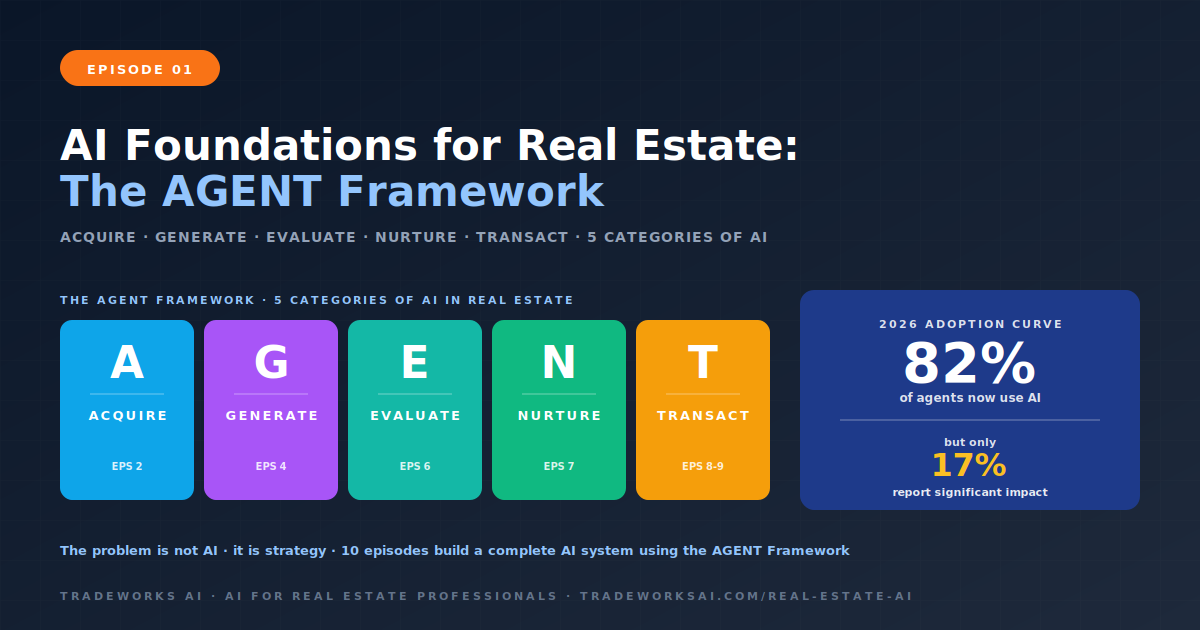 EPISODE 01

AI Foundations for Real Estate:
The AGENT Framework

ACQUIRE · GENERATE · EVALUATE · NURTURE · TRANSACT · 5 CATEGORIES OF AI

THE AGENT FRAMEWORK · 5 CATEGORIES OF AI IN REAL ESTATE

A
ACQUIRE
EPS 2

G
GENERATE
EPS 4

E
EVALUATE
EPS 6

N
NURTURE
EPS 7

T
TRANSACT
EPS 8-9

2026 ADOPTION CURVE
82%
of agents now use AI
but only
17%
report significant impact

The problem is not AI · it is strategy · 10 episodes build a complete AI system using the AGENT Framework

TRADEWORKS AI · AI FOR REAL ESTATE PROFESSIONALS · TRADEWORKSAI.COM/REAL-ESTATE-AI